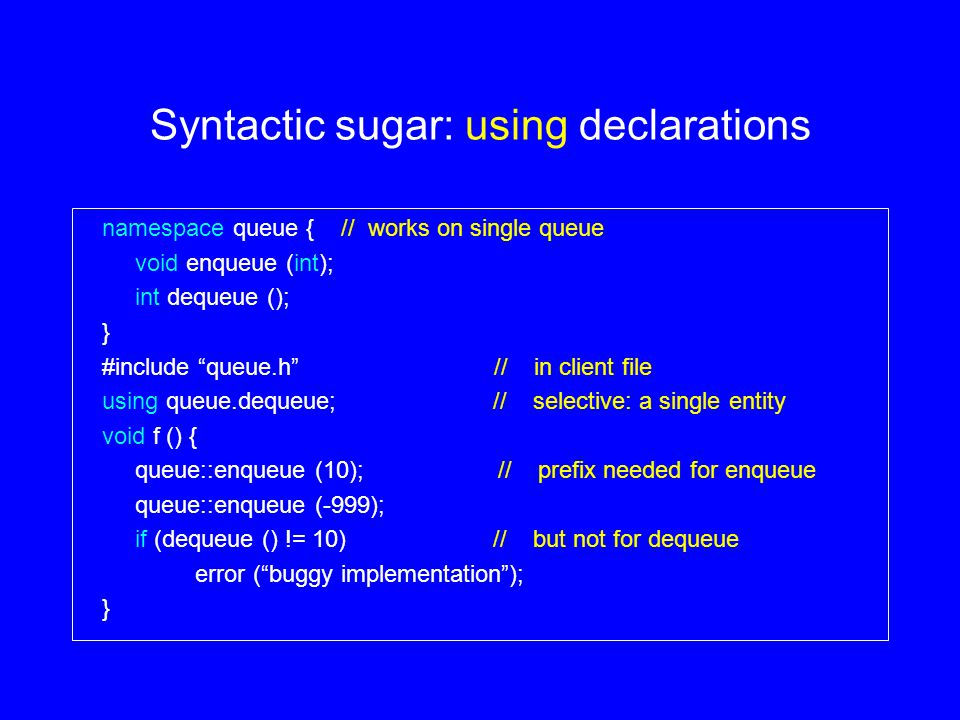 Syntactic sugar: using declarations

namespace queue { // works on single queue
void enqueue (int);
int dequeue ();
}
#include “queue.h” // in client file
using queue.dequeue; // selective: a single entity
void f () {
queue::enqueue (10); // prefix needed for enqueue
queue::enqueue (-999);
if (dequeue () != 10) // but not for dequeue
error (“buggy implementation”);
}